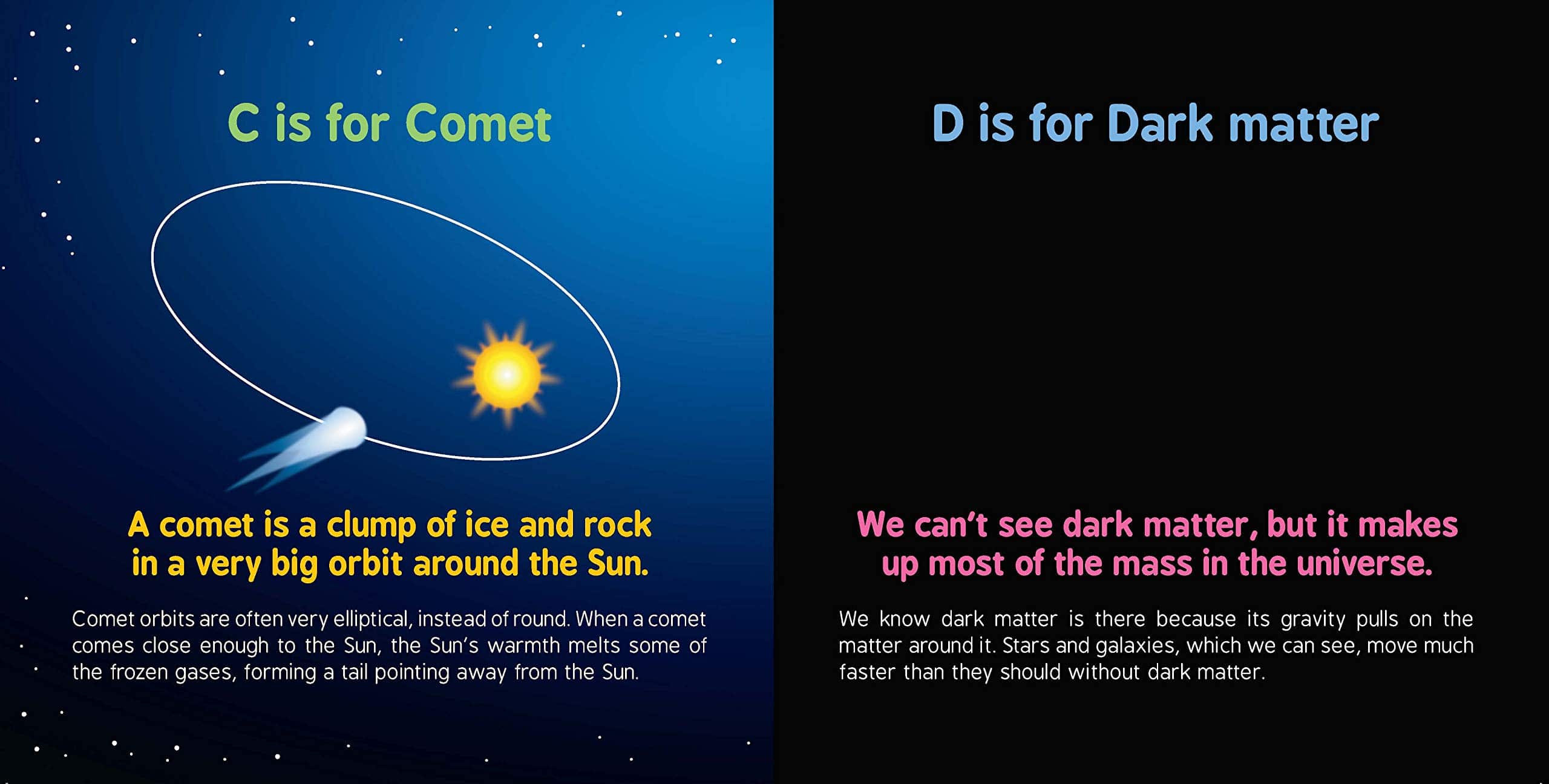 C is for Comet

A comet is a clump of ice and rock in a very big orbit around the Sun.

Comet orbits are often very elliptical, instead of round. When a comet comes close enough to the Sun, the Sun's warmth melts some of the frozen gases, forming a tail pointing away from the Sun.

D is for Dark matter

We can't see dark matter, but it makes up most of the mass in the universe.

We know dark matter is there because its gravity pulls on the matter around it. Stars and galaxies, which we can see, move much faster than they should without dark matter.